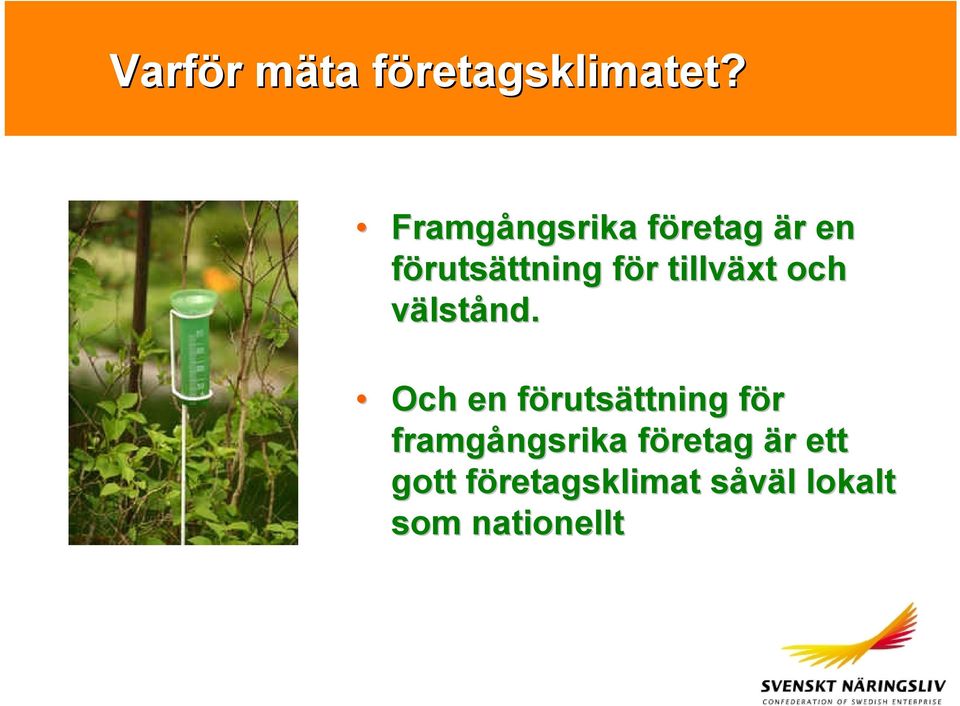 Varför mäta företagsklimatet?

• Framgångsrika företag är en förutsättning för tillväxt och välstånd.

• Och en förutsättning för framgångsrika företag är ett gott företagsklimat såväl lokalt som nationellt

SVENSKT NÄRINGSLIV
CONFEDERATION OF SWEDISH ENTERPRISE